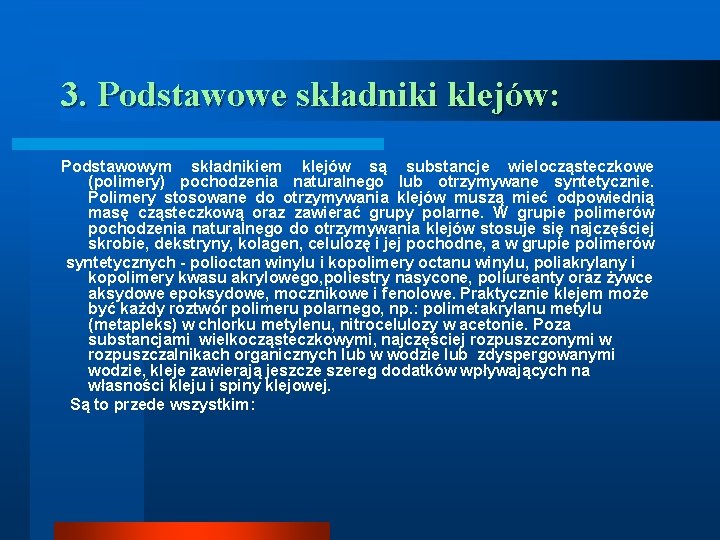 3. Podstawowe składniki klejów:

Podstawowym składnikiem klejów są substancje wielocząsteczkowe (polimery) pochodzenia naturalnego lub otrzymywane syntetycznie. Polimery stosowane do otrzymywania klejów muszą mieć odpowiednią masę cząsteczkową oraz zawierać grupy polarne. W grupie polimerów pochodzenia naturalnego do otrzymywania klejów stosuje się najczęściej skrobie, dekstryny, kolagen, celulozę i jej pochodne, a w grupie polimerów

syntetycznych - polioctan winylu i kopolimery octanu winylu, poliakrylany i kopolimery kwasu akrylowego,poliestry nasycone, poliureanty oraz żywce aksydowe epoksydowe, mocznikowe i fenolowe. Praktycznie klejem może być każdy roztwór polimeru polarnego, np.: polimetakrylanu metylu (metapleks) w chlorku metylenu, nitrocelulozy w acetonie. Poza substancjami wielkocząsteczkowymi, najczęściej rozpuszczonymi w rozpuszczalnikach organicznych lub w wodzie lub zdyspergowanymi wodzie, kleje zawierają jeszcze szereg dodatków wpływających na własności kleju i spiny klejowej.

Są to przede wszystkim: